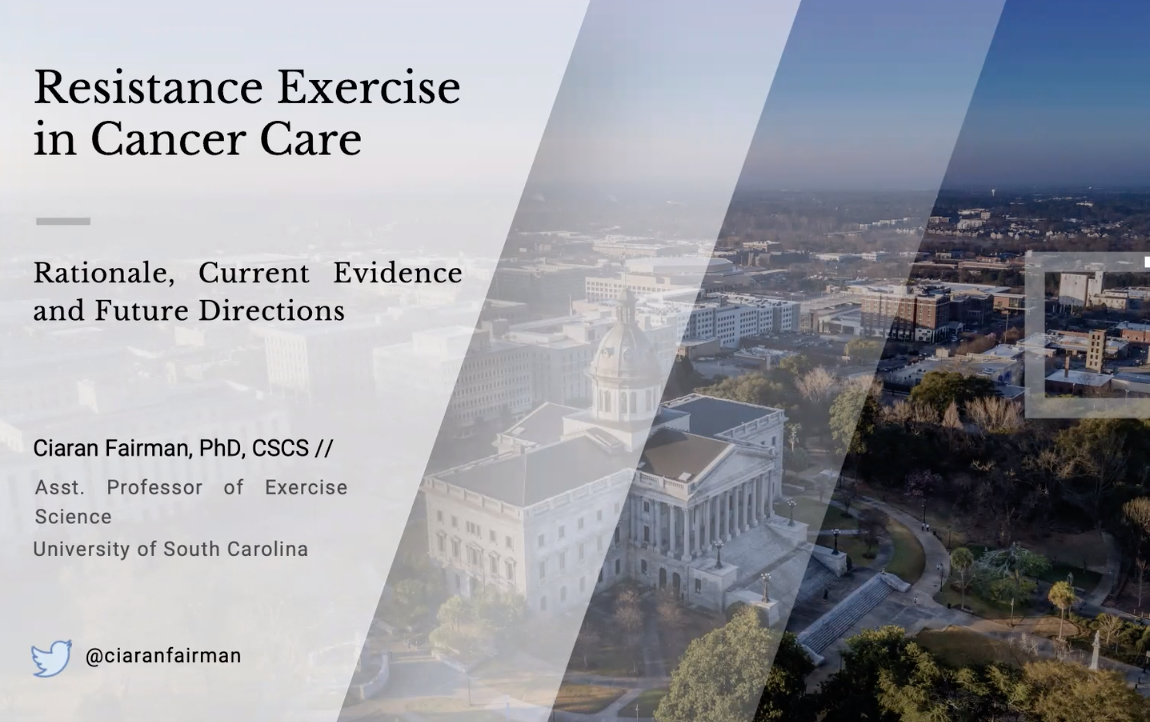 Resistance Exercise in Cancer Care

Rationale, Current Evidence and Future Directions

Ciaran Fairman, PhD, CSCS //

Asst. Professor of Exercise Science

University of South Carolina

@ciaranfairman